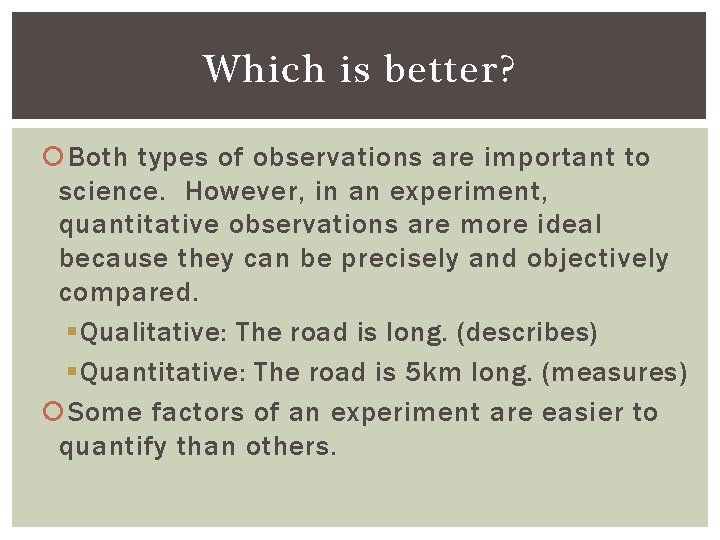 Which is better?

Both types of observations are important to science. However, in an experiment, quantitative observations are more ideal because they can be precisely and objectively compared.

Qualitative: The road is long. (describes)

Quantitative: The road is 5km long. (measures)

Some factors of an experiment are easier to quantify than others.